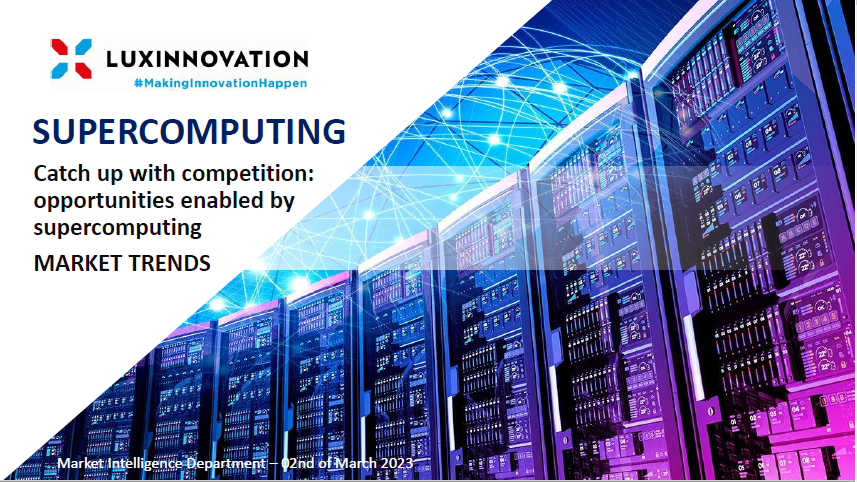 LUXINNOVATION
#MakingInnovationHappen

SUPERCOMPUTING

Catch up with competition: opportunities enabled by supercomputing

MARKET TRENDS

Market Intelligence Department – 02nd of March 2023